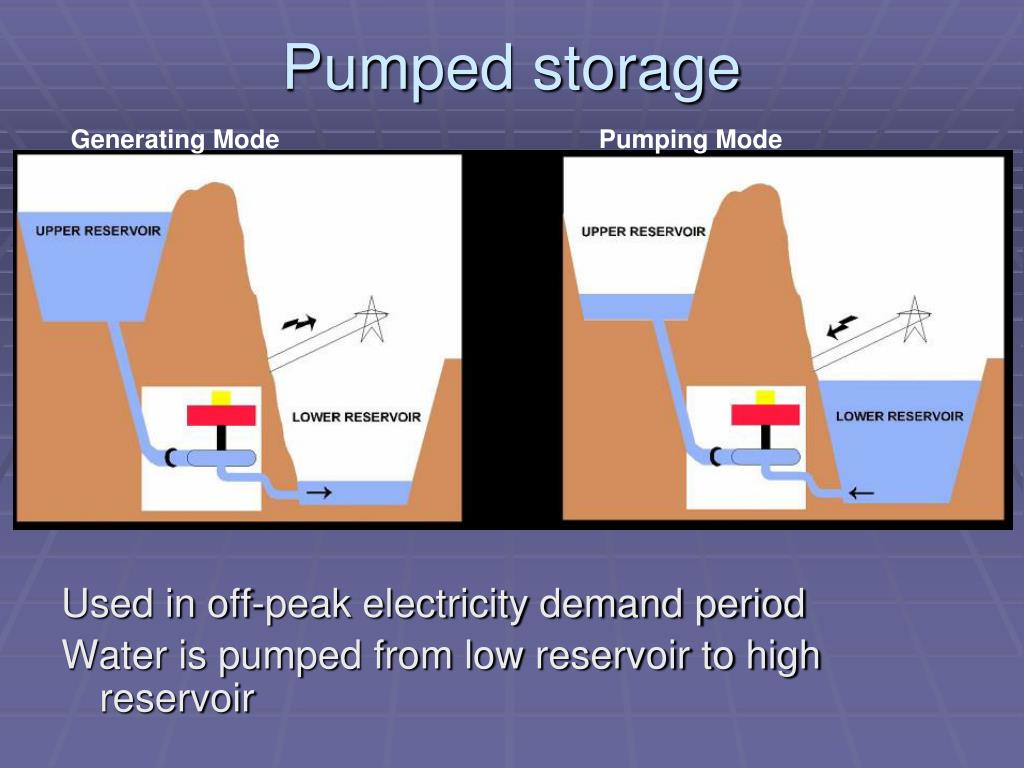 Pumped storage

Generating Mode

UPPER RESERVOIR

LOWER RESERVOIR

Pumping Mode

UPPER RESERVOIR

LOWER RESERVOIR

Used in off-peak electricity demand period

Water is pumped from low reservoir to high reservoir